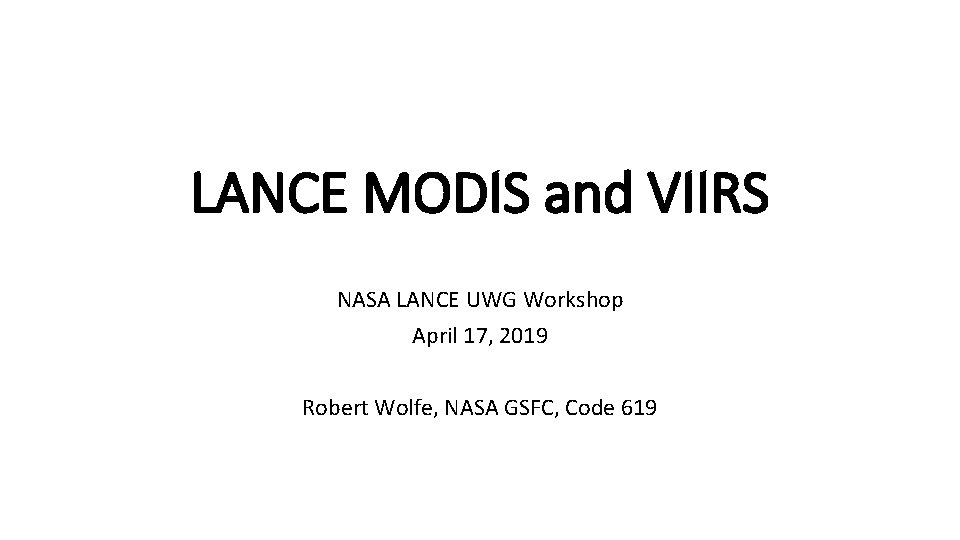 LANCE MODIS and VIIRS

NASA LANCE UWG Workshop
April 17, 2019

Robert Wolfe, NASA GSFC, Code 619